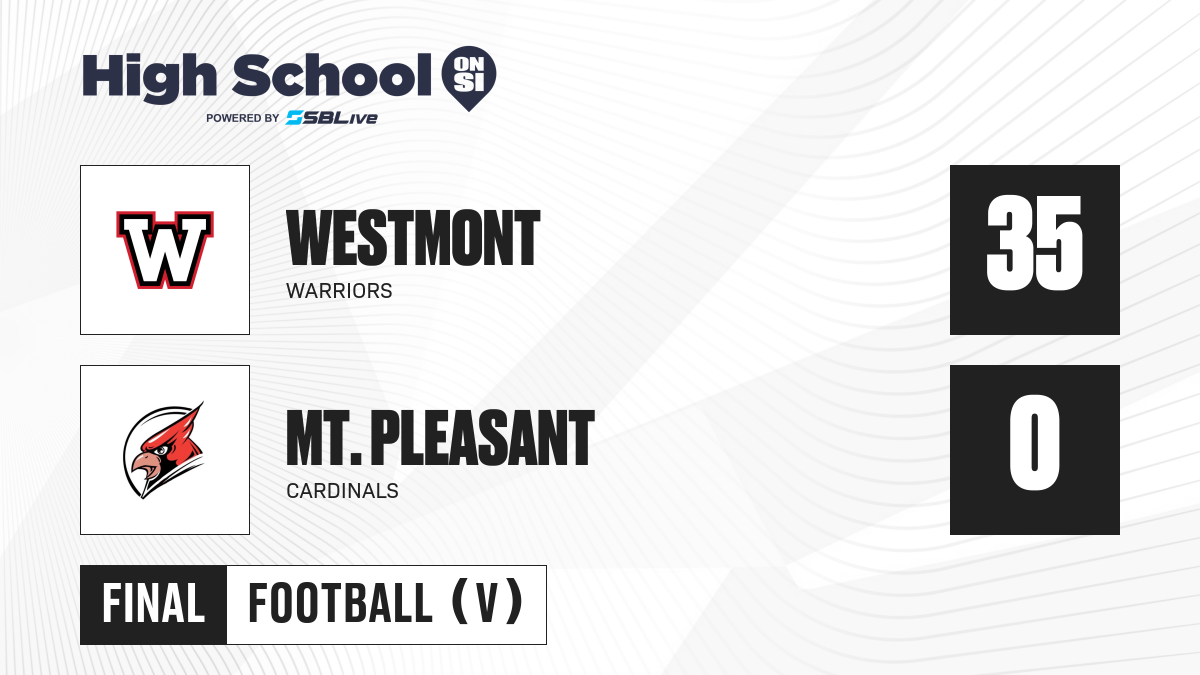 High School ON SI
POWERED BY SBLive

W

WESTMONT
WARRIORS

35

MT. PLEASANT
CARDINALS

0

FINAL
FOOTBALL (V)